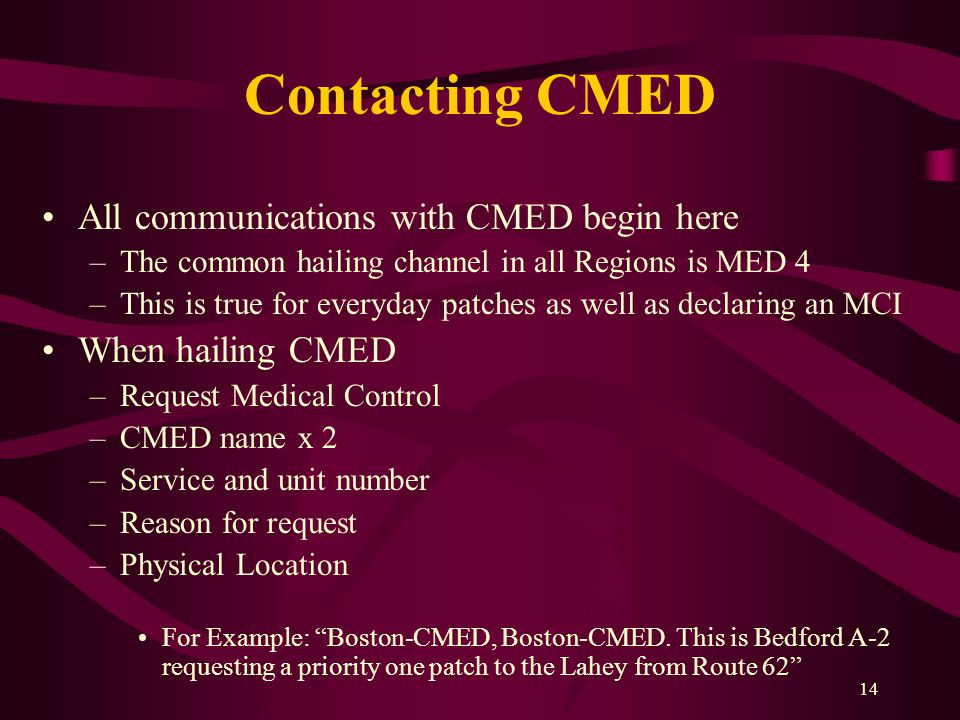 Contacting CMED

• All communications with CMED begin here
– The common hailing channel in all Regions is MED 4
– This is true for everyday patches as well as declaring an MCI
• When hailing CMED
– Request Medical Control
– CMED name x 2
– Service and unit number
– Reason for request
– Physical Location

• For Example: “Boston-CMED, Boston-CMED. This is Bedford A-2 requesting a priority one patch to the Lahey from Route 62”

14